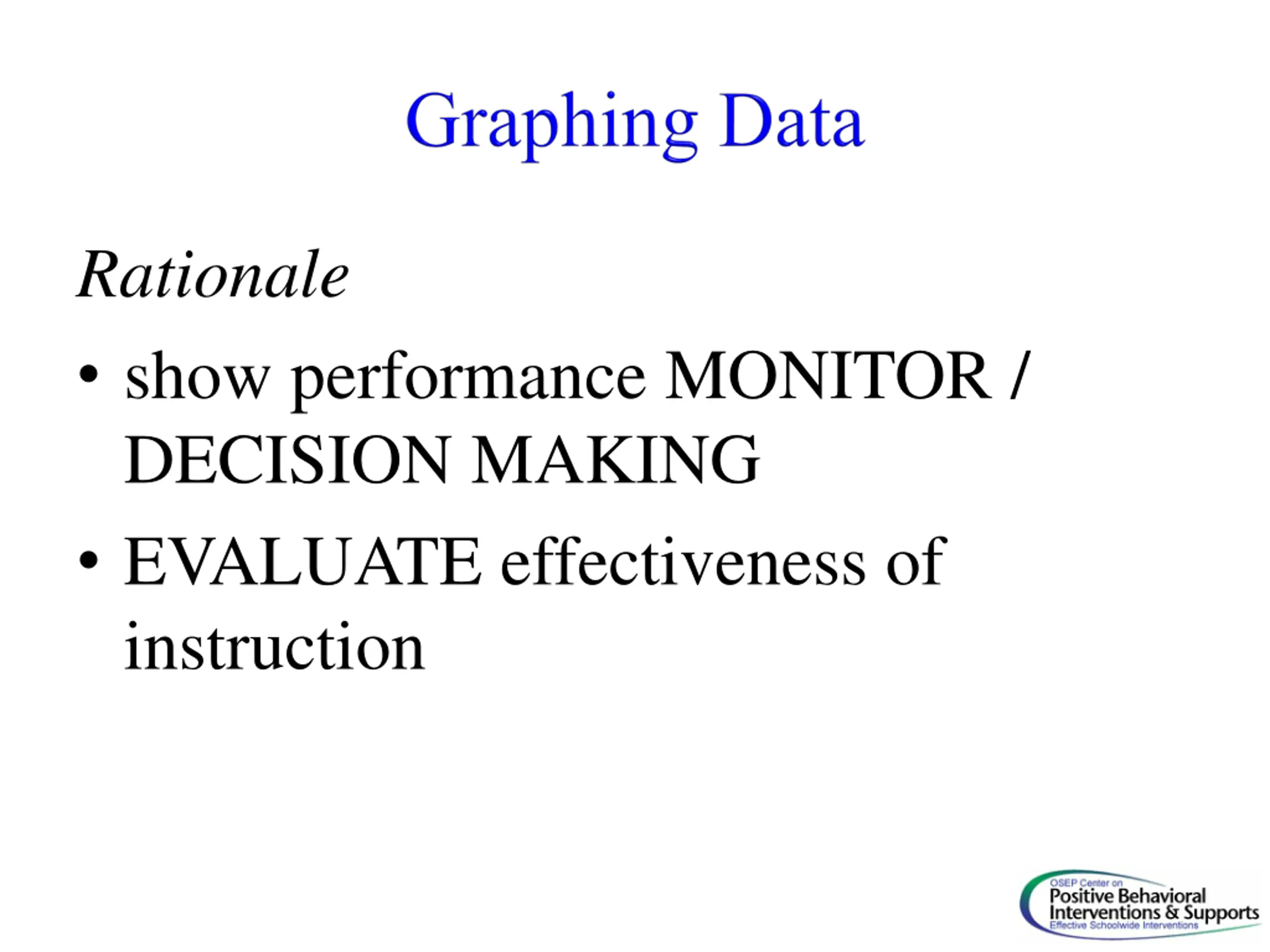 Graphing Data

Rationale

• show performance MONITOR / DECISION MAKING

• EVALUATE effectiveness of instruction

OSEP Center on
Positive Behavioral
Interventions & Supports
Effective Schoolwide Interventions